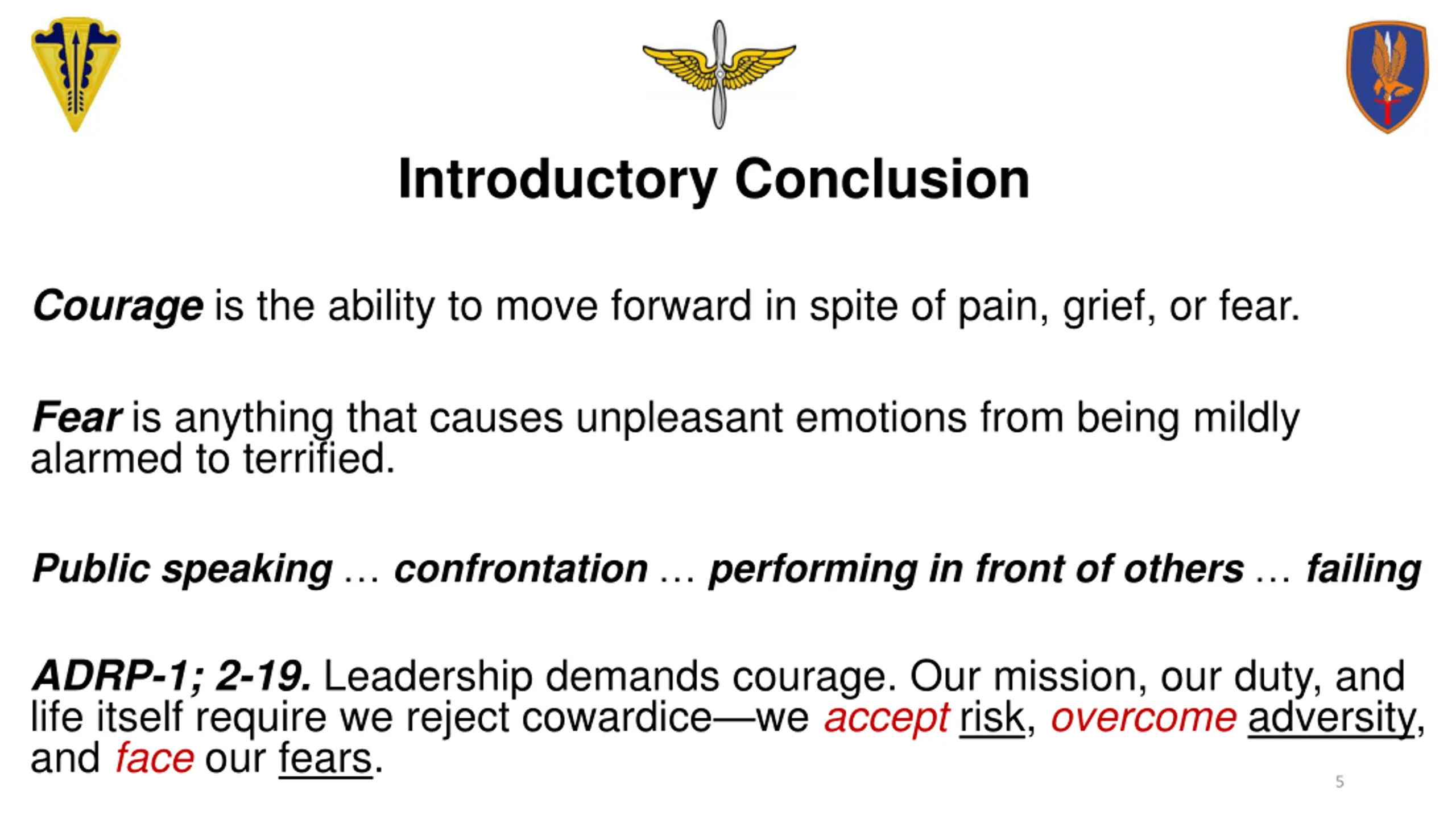 Introductory Conclusion

Courage is the ability to move forward in spite of pain, grief, or fear.

Fear is anything that causes unpleasant emotions from being mildly alarmed to terrified.

Public speaking … confrontation … performing in front of others … failing

ADRP-1; 2-19. Leadership demands courage. Our mission, our duty, and life itself require we reject cowardice—we accept risk, overcome adversity, and face our fears.

5